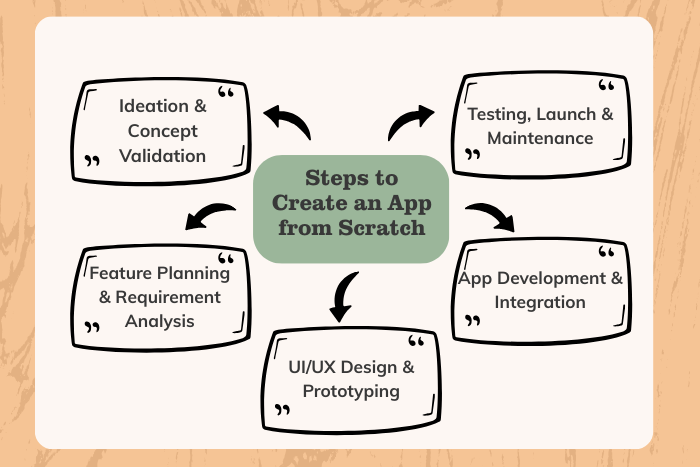 Steps to Create an App from Scratch

Ideation & Concept Validation

Feature Planning & Requirement Analysis

UI/UX Design & Prototyping

App Development & Integration

Testing, Launch & Maintenance